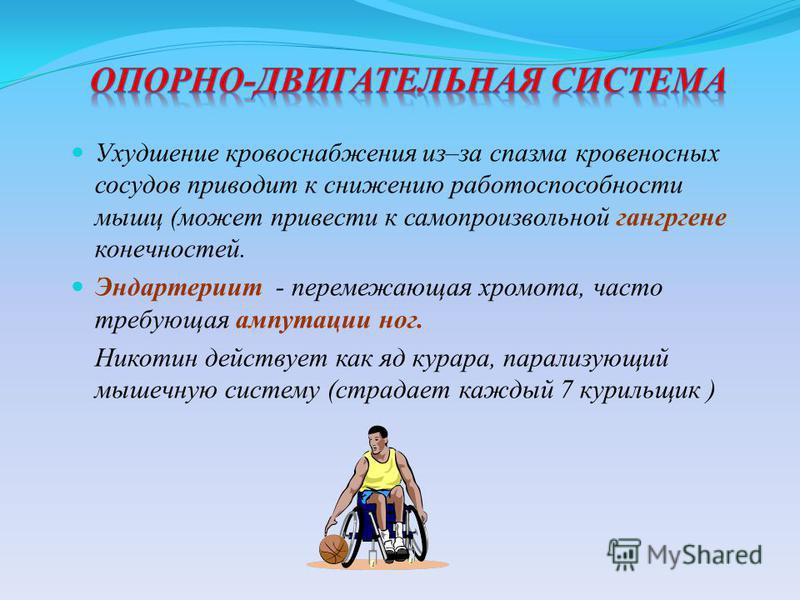 ОПОРНО-ДВИГАТЕЛЬНАЯ СИСТЕМА

Ухудшение кровоснабжения из–за спазма кровеносных сосудов приводит к снижению работоспособности мышц (может привести к самопроизвольной гангргене конечностей.

Эндартериит - перемежающая хромота, часто требующая ампутации ног.

Никотин действует как яд курара, парализующий мышечную систему (страдает каждый 7 курильщик )

MyShared